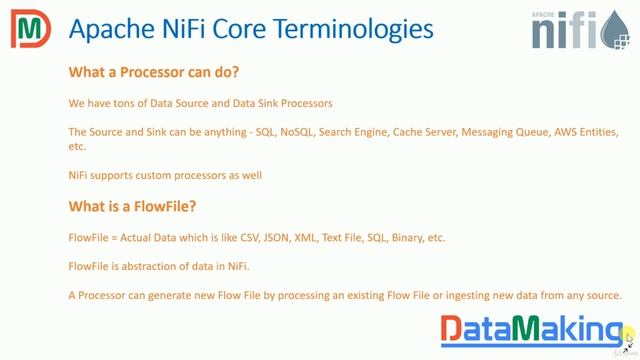 DM

Apache NiFi Core Terminologies

APACHE nifi

What a Processor can do?

We have tons of Data Source and Data Sink Processors

The Source and Sink can be anything - SQL, NoSQL, Search Engine, Cache Server, Messaging Queue, AWS Entities, etc.

NiFi supports custom processors as well

What is a FlowFile?

FlowFile = Actual Data which is like CSV, JSON, XML, Text File, SQL, Binary, etc.

FlowFile is abstraction of data in NiFi.

A Processor can generate new Flow File by processing an existing Flow File or ingesting new data from any source.

DataMaking